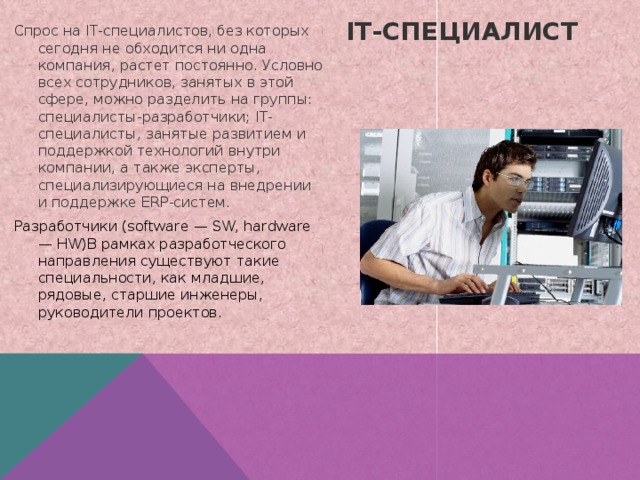 IT-СПЕЦИАЛИСТ

Спрос на IT-специалистов, без которых сегодня не обходится ни одна компания, растет постоянно. Условно всех сотрудников, занятых в этой сфере, можно разделить на группы: специалисты-разработчики; IT-специалисты, занятые развитием и поддержкой технологий внутри компании, а также эксперты, специализирующиеся на внедрении и поддержке ERP-систем.

Разработчики (software — SW, hardware — HW)В рамках разработческого направления существуют такие специальности, как младшие, рядовые, старшие инженеры, руководители проектов.